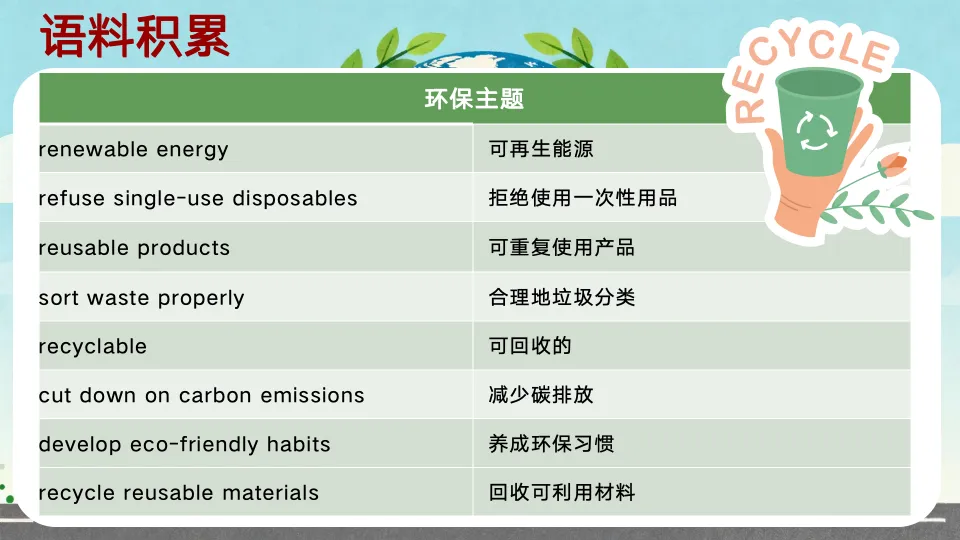 语料积累

RECYCLE

| 环保主题 | |
|---|---|
| renewable energy | 可再生能源 |
| refuse single-use disposables | 拒绝使用一次性用品 |
| reusable products | 可重复使用产品 |
| sort waste properly | 合理地垃圾分类 |
| recyclable | 可回收的 |
| cut down on carbon emissions | 减少碳排放 |
| develop eco-friendly habits | 养成环保习惯 |
| recycle reusable materials | 回收可利用材料 |